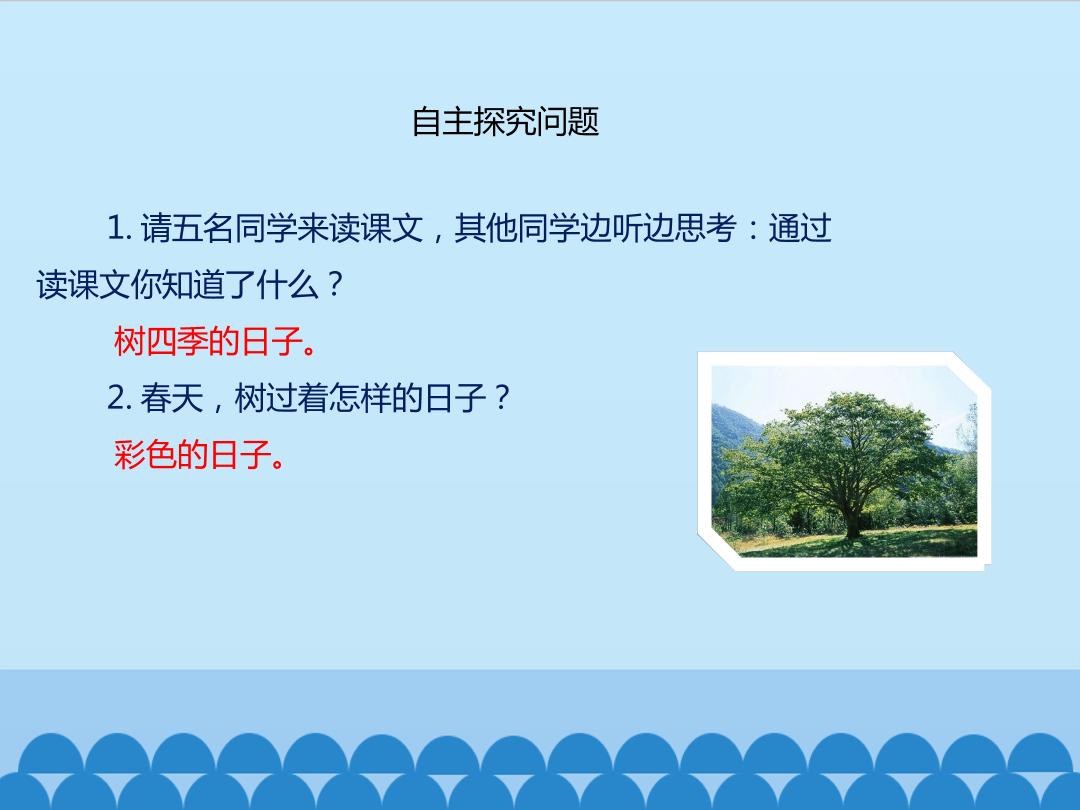 自主探究问题

1.请五名同学来读课文，其他同学边听边思考：通过读课文你知道了什么？

树四季的日子。

2.春天，树过着怎样的日子？

彩色的日子。